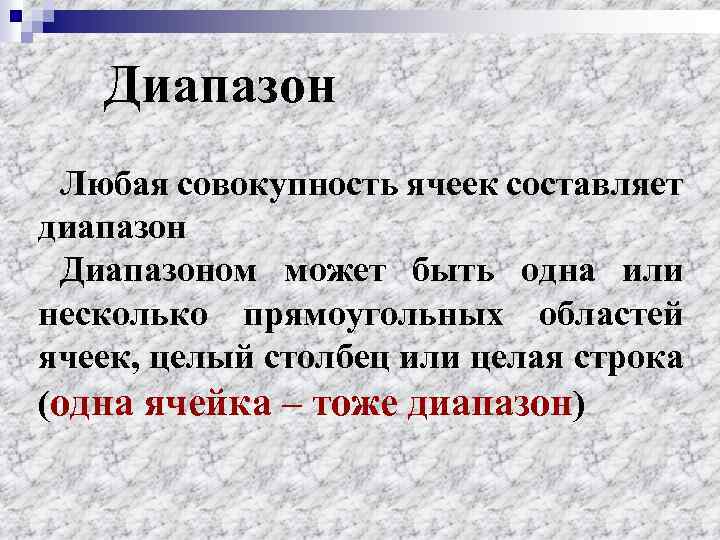 Диапазон

Любая совокупность ячеек составляет диапазон

Диапазоном может быть одна или несколько прямоугольных областей ячеек, целый столбец или целая строка (одна ячейка – тоже диапазон)